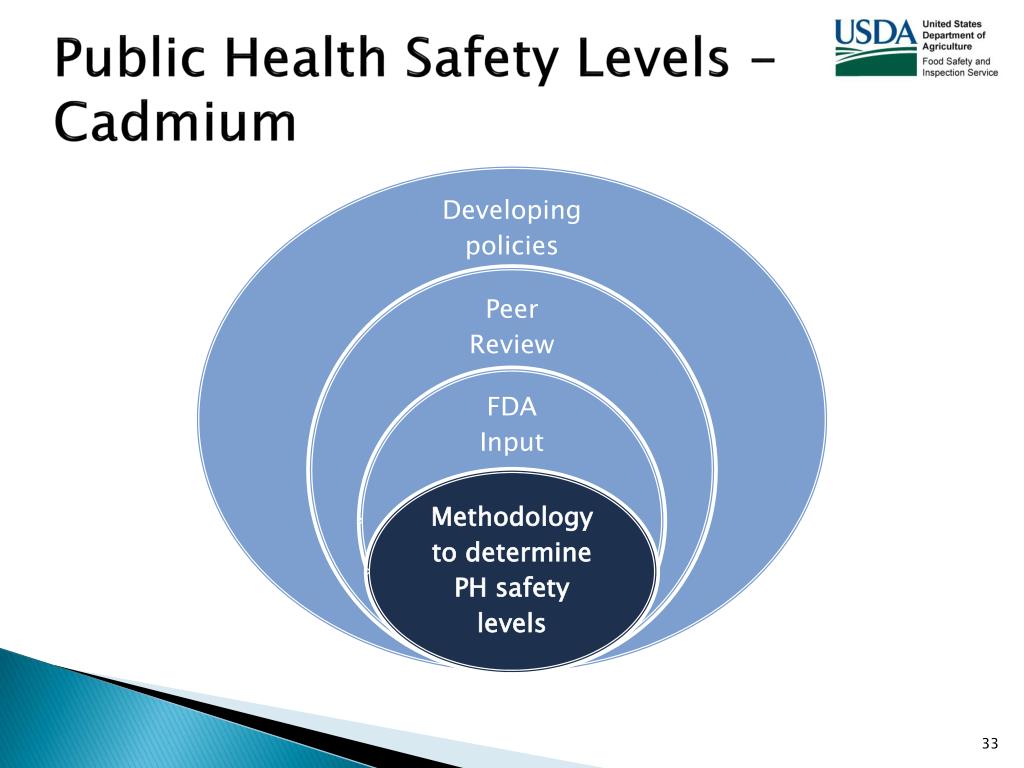 Public Health Safety Levels - Cadmium

USDA
United States Department of Agriculture
Food Safety and Inspection Service

Developing policies

Peer Review

FDA Input

Methodology to determine PH safety levels

33